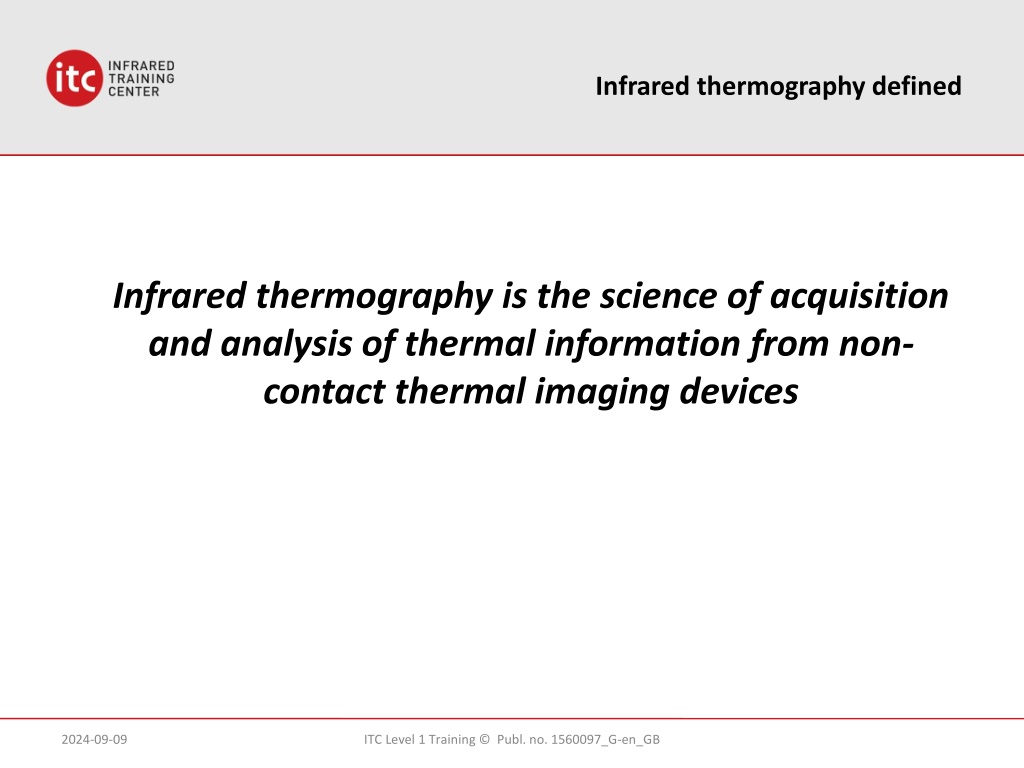 itc INFRARED TRAINING CENTER

Infrared thermography defined

Infrared thermography is the science of acquisition and analysis of thermal information from non-contact thermal imaging devices

2024-09-09

ITC Level 1 Training © Publ. no. 1560097_G-en_GB